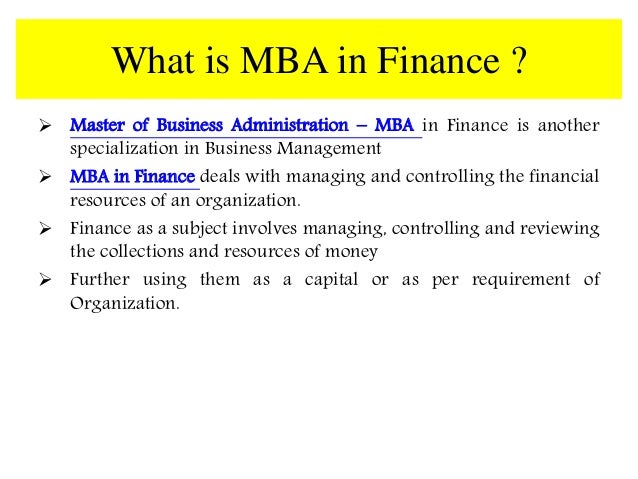 What is MBA in Finance ?

➢ Master of Business Administration – MBA in Finance is another specialization in Business Management

➢ MBA in Finance deals with managing and controlling the financial resources of an organization.

➢ Finance as a subject involves managing, controlling and reviewing the collections and resources of money

➢ Further using them as a capital or as per requirement of Organization.